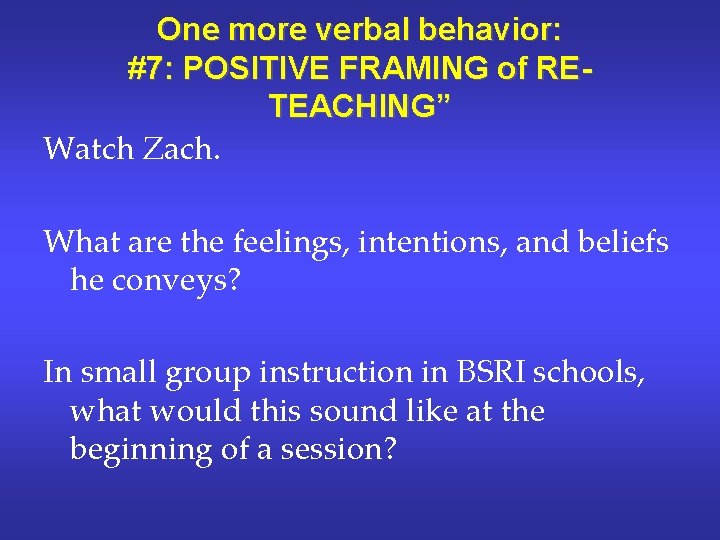 One more verbal behavior:
#7: POSITIVE FRAMING of RE-TEACHING”

Watch Zach.

What are the feelings, intentions, and beliefs he conveys?

In small group instruction in BSRI schools, what would this sound like at the beginning of a session?